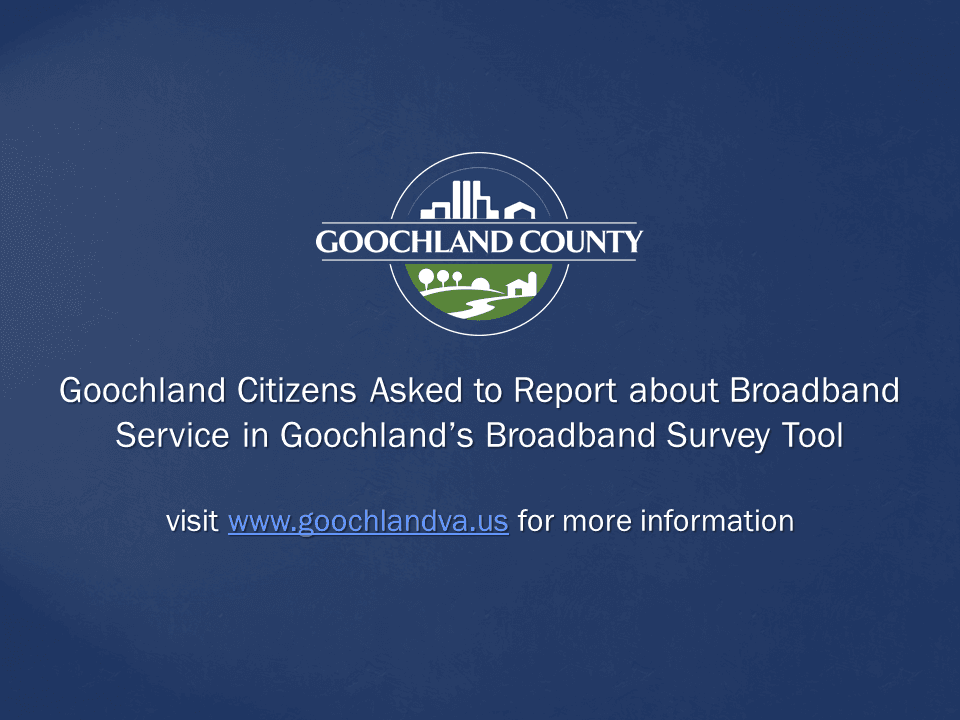 GOOCHLAND COUNTY

Goochland Citizens Asked to Report about Broadband Service in Goochland's Broadband Survey Tool

visit www.goochlandva.us for more information